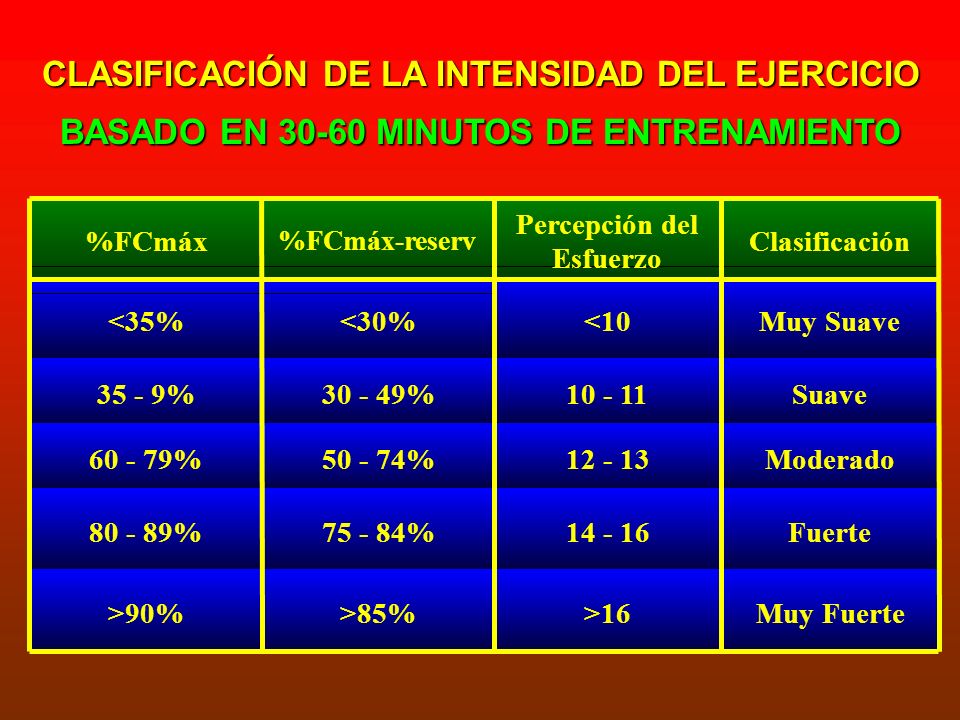 CLASIFICACIÓN DE LA INTENSIDAD DEL EJERCICIO

BASADO EN 30-60 MINUTOS DE ENTRENAMIENTO

| %FCmáx | %FCmáx-reserv | Percepción del Esfuerzo | Clasificación |
|---|---|---|---|
| <35% | <30% | <10 | Muy Suave |
| 35 - 9% | 30 - 49% | 10 - 11 | Suave |
| 60 - 79% | 50 - 74% | 12 - 13 | Moderado |
| 80 - 89% | 75 - 84% | 14 - 16 | Fuerte |
| >90% | >85% | >16 | Muy Fuerte |